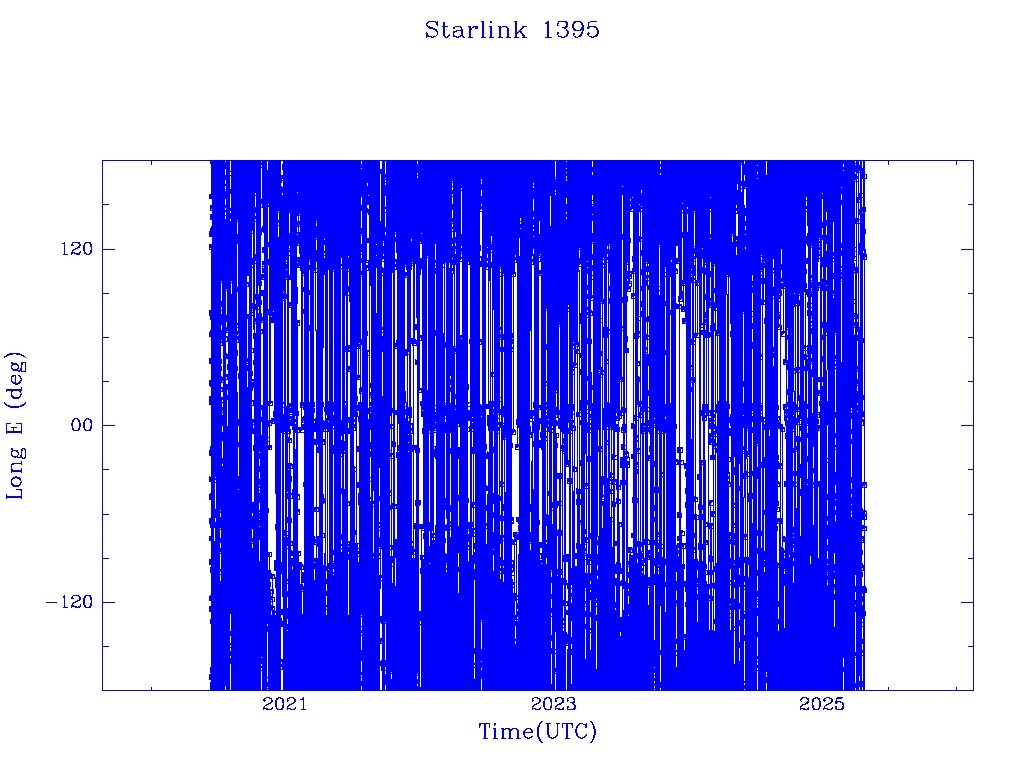 Starlink 1395

Long E (deg)

120

00

−120

2021

2023

2025

Time(UTC)